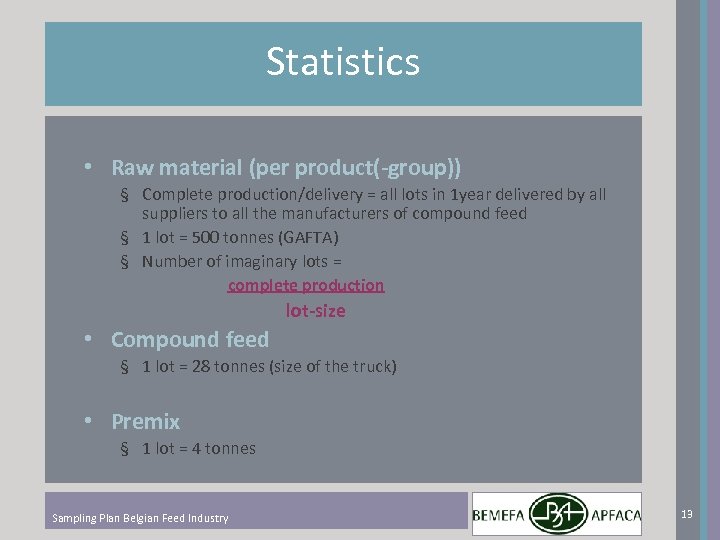 Statistics

• Raw material (per product(-group))
§ Complete production/delivery = all lots in 1year delivered by all suppliers to all the manufacturers of compound feed
§ 1 lot = 500 tonnes (GAFTA)
§ Number of imaginary lots =
complete production
lot-size

• Compound feed
§ 1 lot = 28 tonnes (size of the truck)

• Premix
§ 1 lot = 4 tonnes

Sampling Plan Belgian Feed Industry

BEMEFA BA APFACA

13